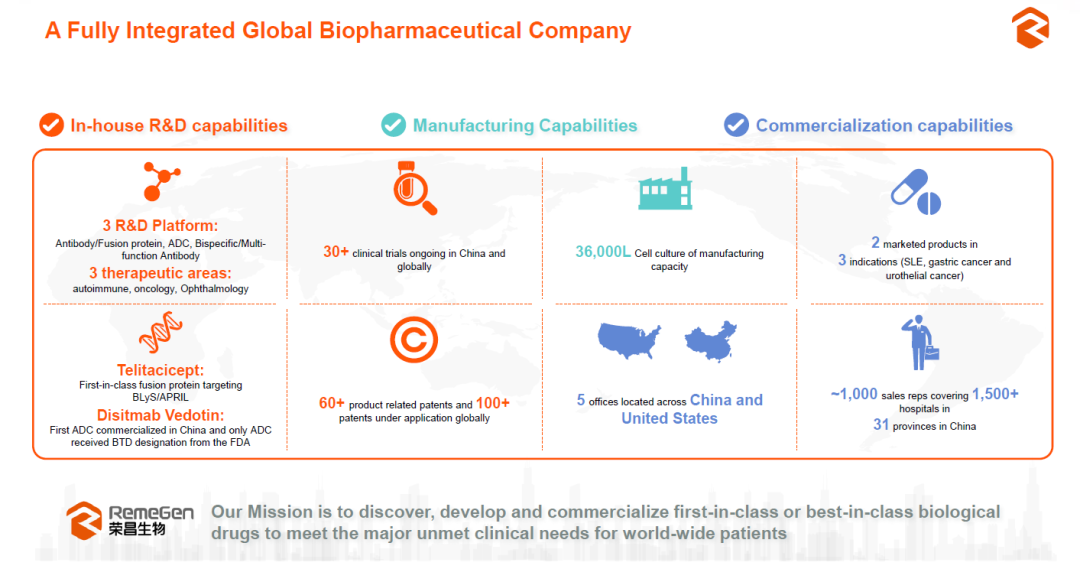 A Fully Integrated Global Biopharmaceutical Company

In-house R&D capabilities

Manufacturing Capabilities

Commercialization capabilities

3 R&D Platform:
Antibody/Fusion protein, ADC, Bispecific/Multi-function Antibody
3 therapeutic areas:
autoimmune, oncology, Ophthalmology

30+ clinical trials ongoing in China and globally

36,000L Cell culture of manufacturing capacity

2 marketed products in 3 indications (SLE, gastric cancer and urothelial cancer)

Telitacicept:
First-in-class fusion protein targeting BLyS/APRIL
Disitmab Vedotin:
First ADC commercialized in China and only ADC received BTD designation from the FDA

60+ product related patents and 100+ patents under application globally

5 offices located across China and United States

~1,000 sales reps covering 1,500+ hospitals in 31 provinces in China

RemeGen
荣昌生物

Our Mission is to discover, develop and commercialize first-in-class or best-in-class biological drugs to meet the major unmet clinical needs for world-wide patients